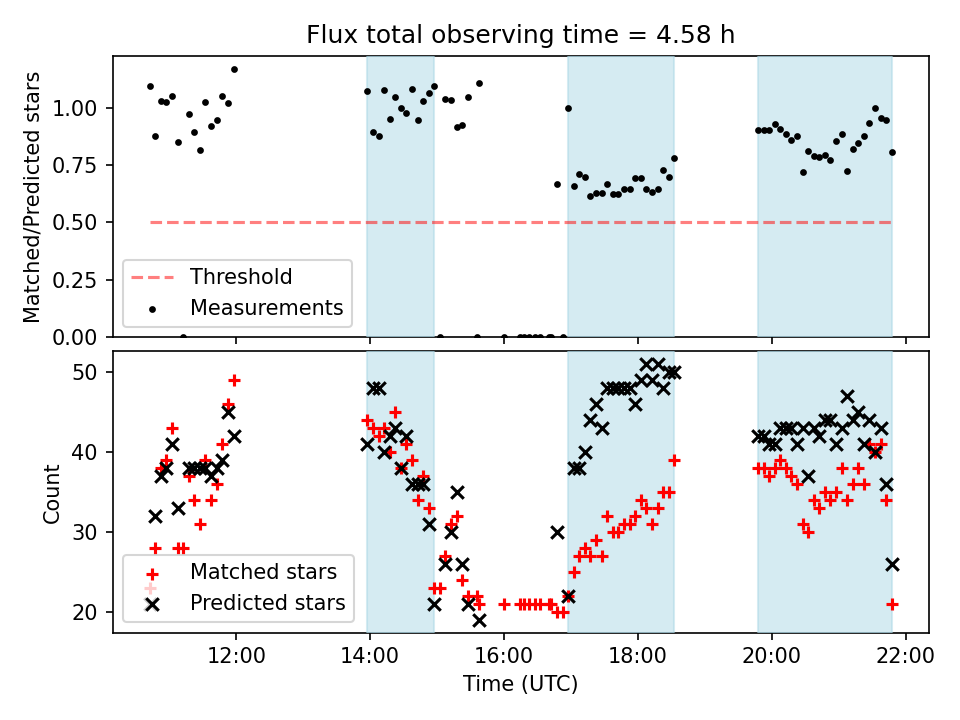 Flux total observing time = 4.58 h

Matched/Predicted stars

1.00
0.75
0.50
0.25
0.00

Threshold
Measurements

Count

50
40
30
20

Matched stars
Predicted stars

12:00
14:00
16:00
18:00
20:00
22:00

Time (UTC)